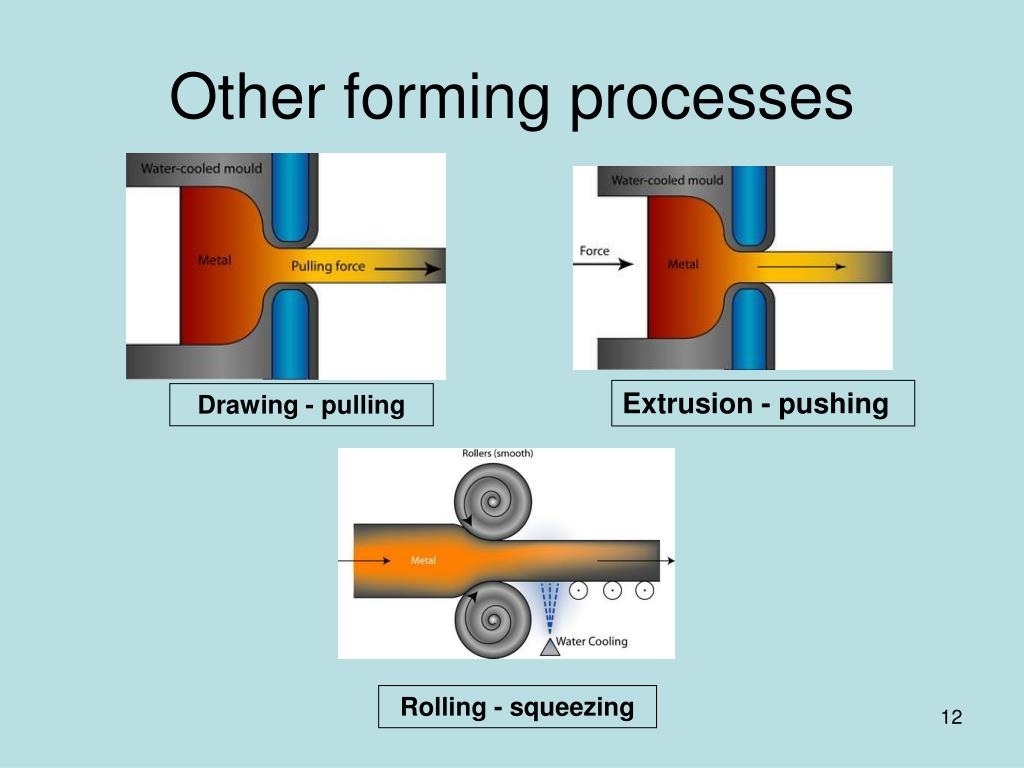 Other forming processes

Water-cooled mould

Metal

Pulling force

Drawing - pulling

Water-cooled mould

Force

Metal

Extrusion - pushing

Rollers (smooth)

Metal

Water Cooling

Rolling - squeezing

12